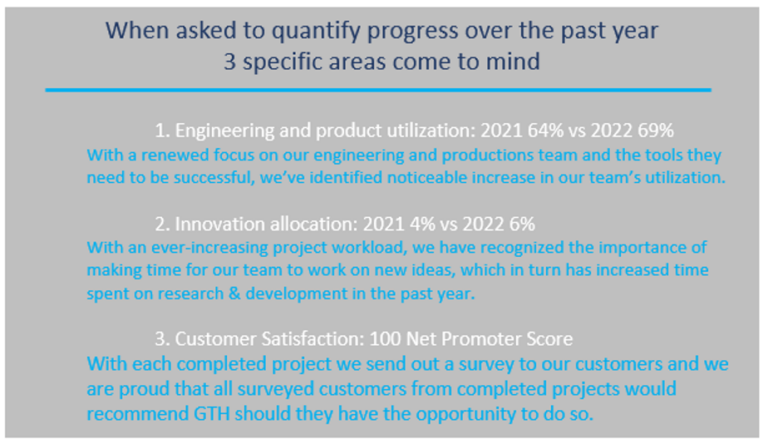 When asked to quantify progress over the past year
3 specific areas come to mind

1. Engineering and product utilization: 2021 64% vs 2022 69%
With a renewed focus on our engineering and productions team and the tools they need to be successful, we've identified noticeable increase in our team's utilization.

2. Innovation allocation: 2021 4% vs 2022 6%
With an ever-increasing project workload, we have recognized the importance of making time for our team to work on new ideas, which in turn has increased time spent on research & development in the past year.

3. Customer Satisfaction: 100 Net Promoter Score
With each completed project we send out a survey to our customers and we are proud that all surveyed customers from completed projects would recommend GTH should they have the opportunity to do so.